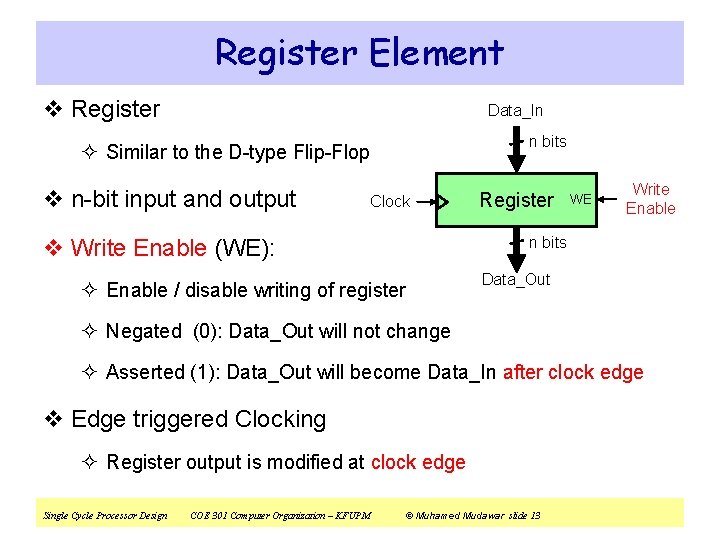 Register Element

❖ Register

✧ Similar to the D-type Flip-Flop

❖ n-bit input and output

❖ Write Enable (WE):

✧ Enable / disable writing of register

✧ Negated (0): Data_Out will not change

✧ Asserted (1): Data_Out will become Data_In after clock edge

❖ Edge triggered Clocking

✧ Register output is modified at clock edge

Data_In

n bits

Clock

Register

WE

Write Enable

n bits

Data_Out

Single Cycle Processor Design COE 301 Computer Organization – KFUPM © Muhamed Mudawar slide 13